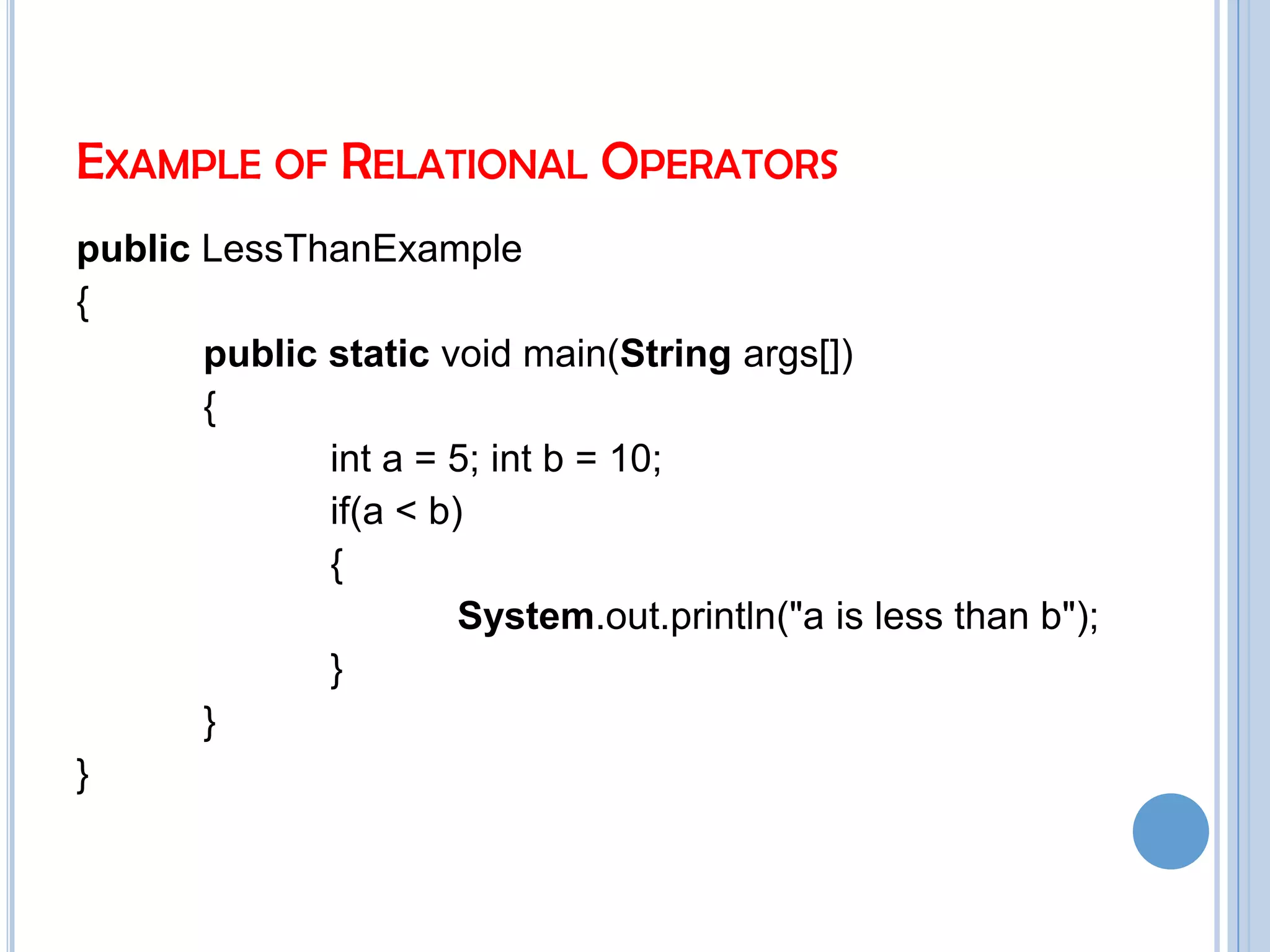 EXAMPLE OF RELATIONAL OPERATORS

public LessThanExample
{
public static void main(String args[])
{
int a = 5; int b = 10;
if(a < b)
{
System.out.println("a is less than b");
}
}
}